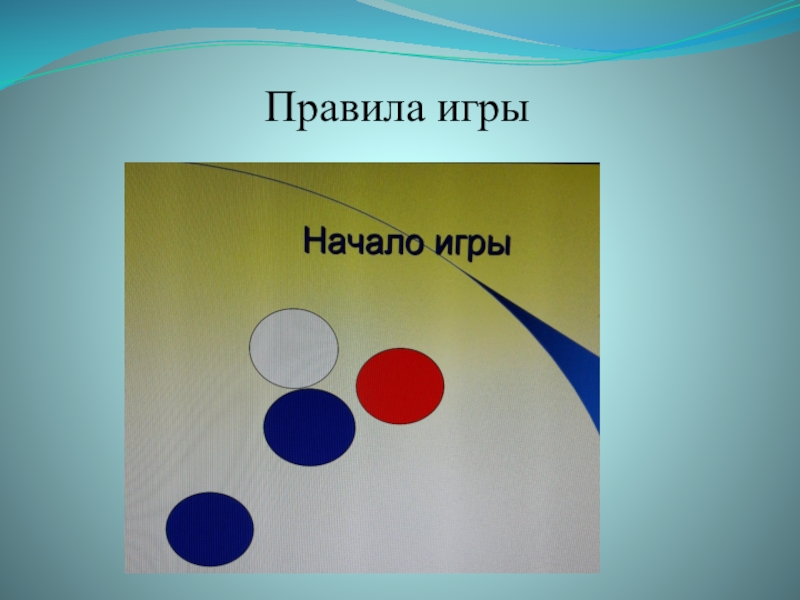 Правила игры

Начало игры